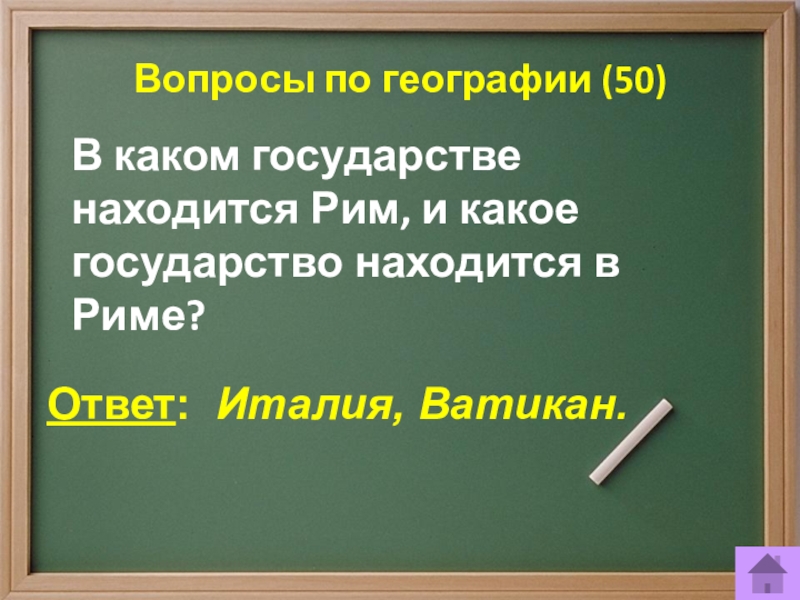 Вопросы по географии (50)

В каком государстве находится Рим, и какое государство находится в Риме?

Ответ: Италия, Ватикан.